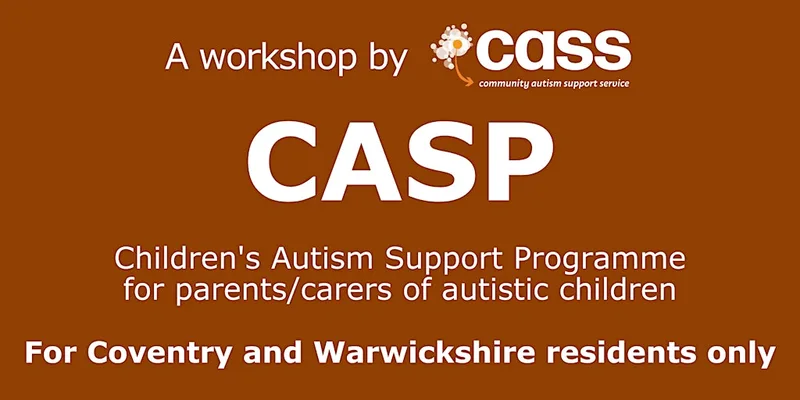 A workshop by cass
community autism support service

CASP

Children's Autism Support Programme for parents/carers of autistic children

For Coventry and Warwickshire residents only